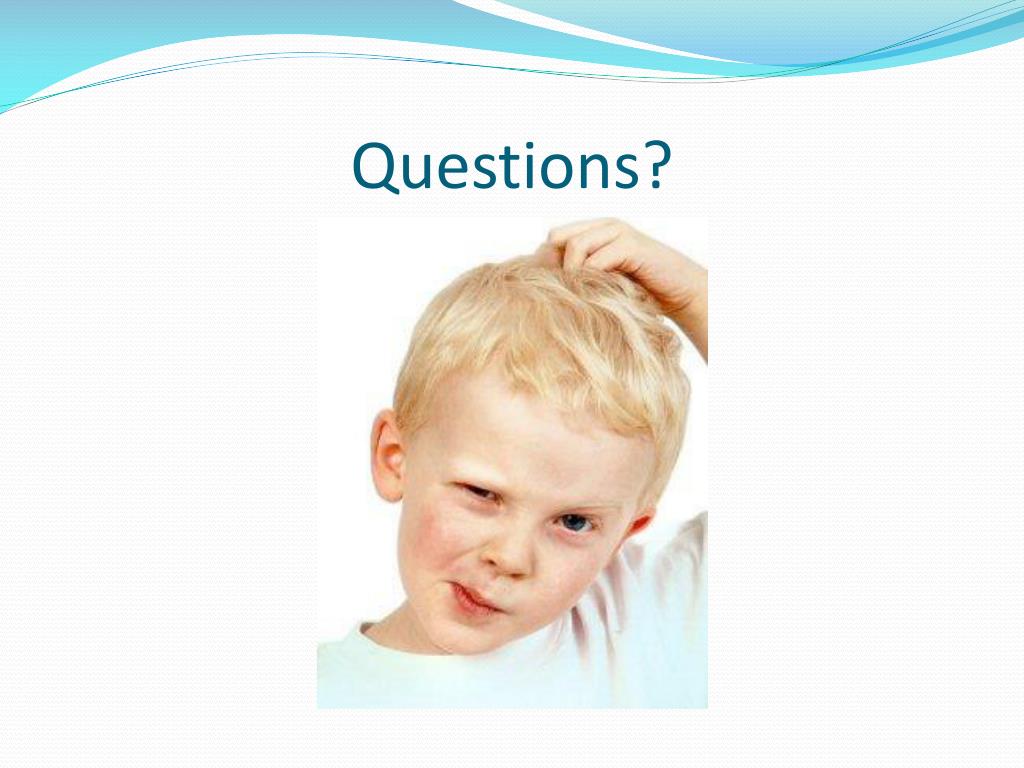 Questions?